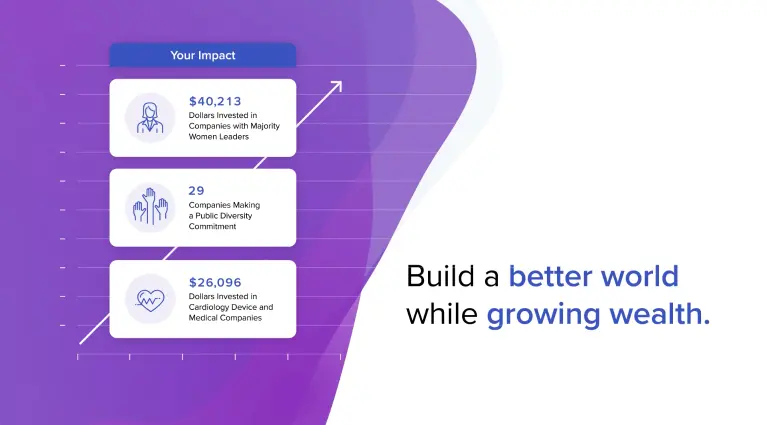 Your Impact

$40,213
Dollars Invested in Companies with Majority Women Leaders

29
Companies Making a Public Diversity Commitment

$26,096
Dollars Invested in Cardiology Device and Medical Companies

Build a better world while growing wealth.